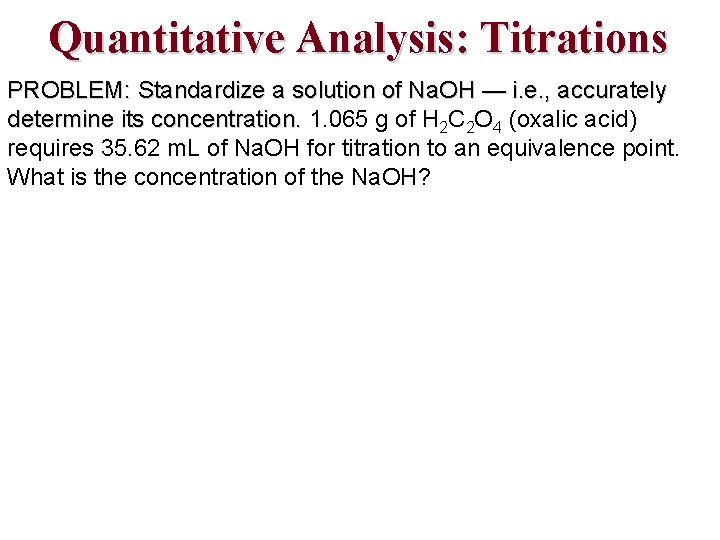 Quantitative Analysis: Titrations

PROBLEM: Standardize a solution of NaOH — i.e., accurately determine its concentration. 1.065 g of $H_2C_2O_4$ (oxalic acid) requires 35.62 mL of NaOH for titration to an equivalence point. What is the concentration of the NaOH?